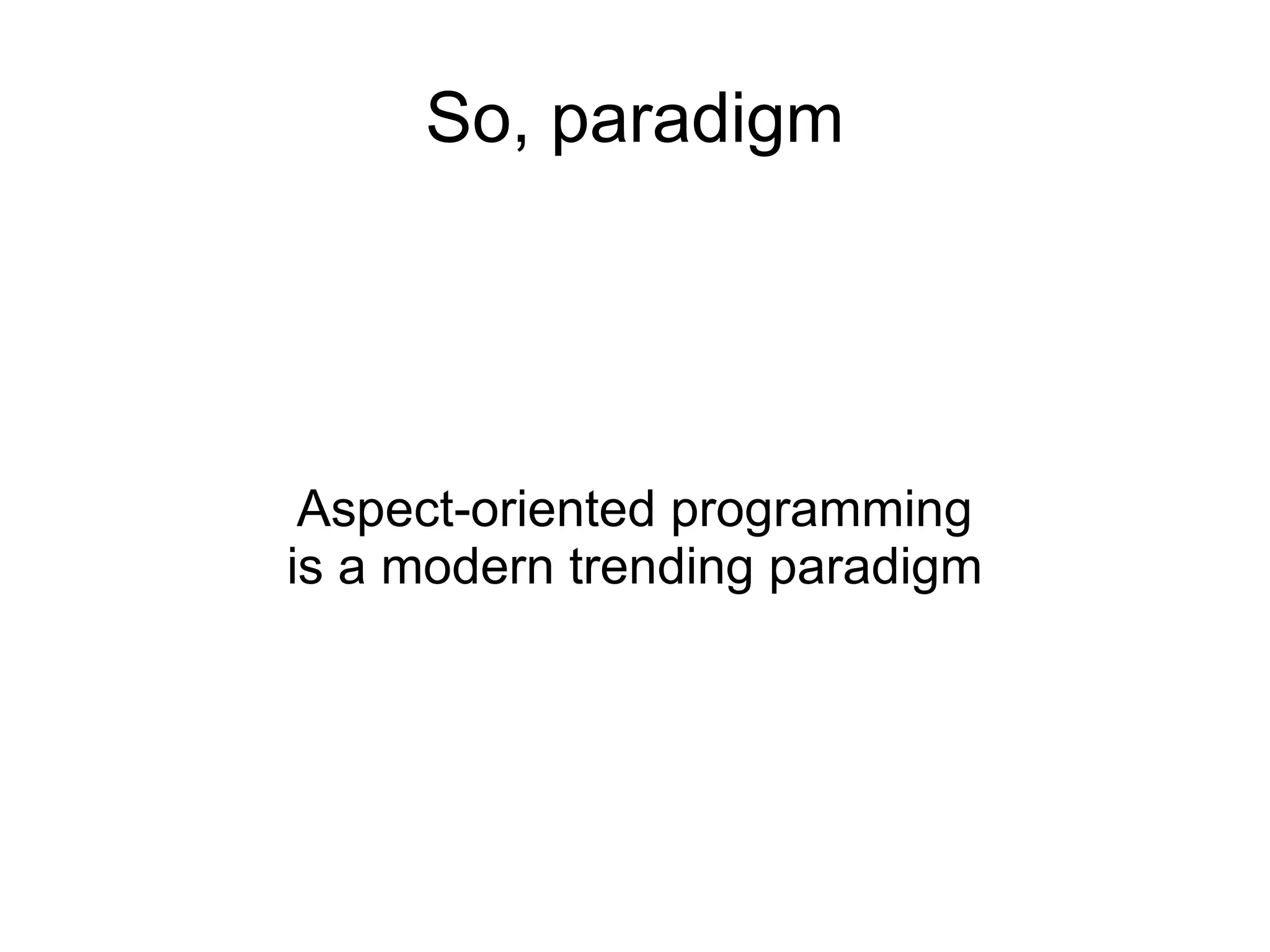 So, paradigm

Aspect-oriented programming
is a modern trending paradigm